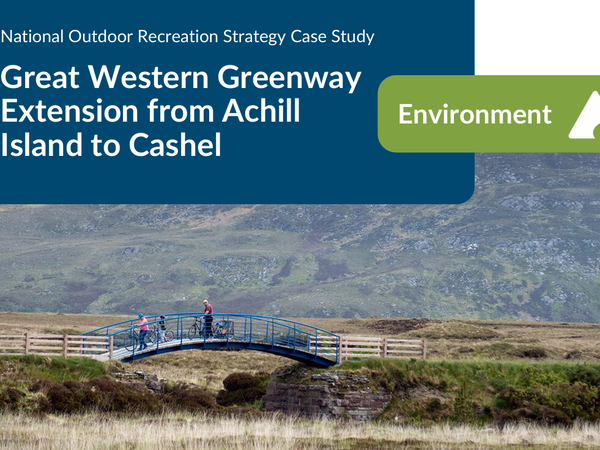 National Outdoor Recreation Strategy Case Study

Great Western Greenway Extension from Achill Island to Cashel

Environment